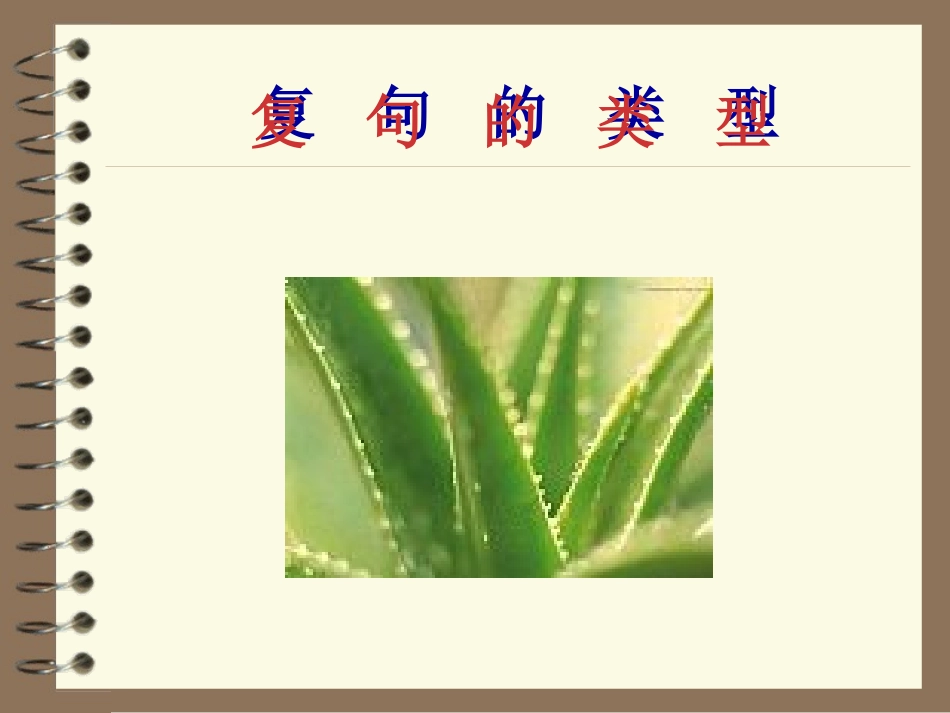 复 句 的 类 型